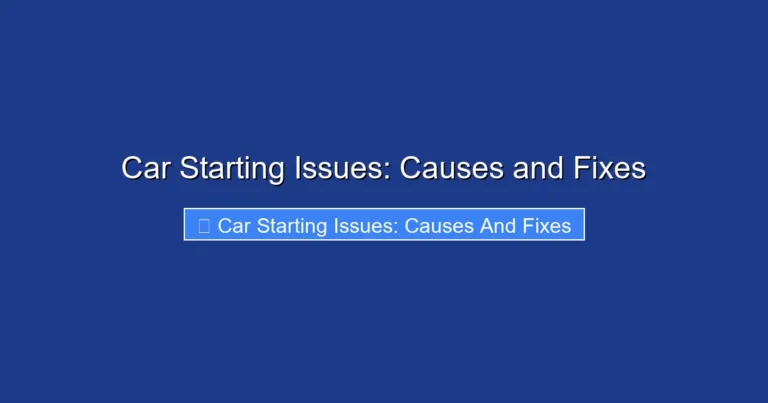 Car Starting Issues: Causes and Fixes

Car Starting Issues: Causes And Fixes